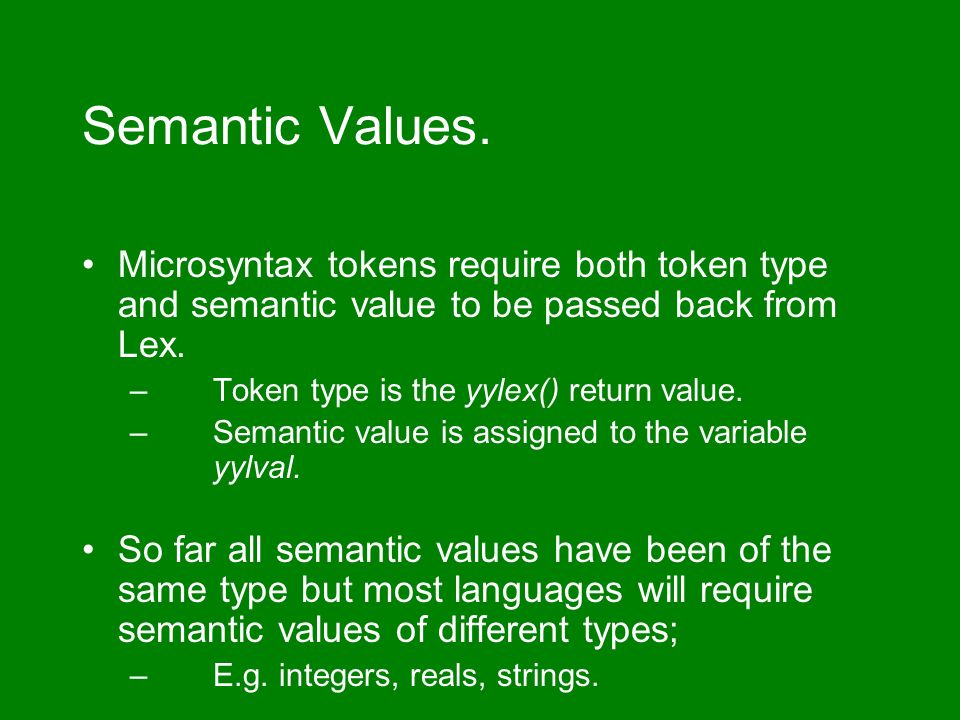 Semantic Values.

• Microsyntax tokens require both token type and semantic value to be passed back from Lex.
– Token type is the yylex() return value.
– Semantic value is assigned to the variable yylval.

• So far all semantic values have been of the same type but most languages will require semantic values of different types;
– E.g. integers, reals, strings.